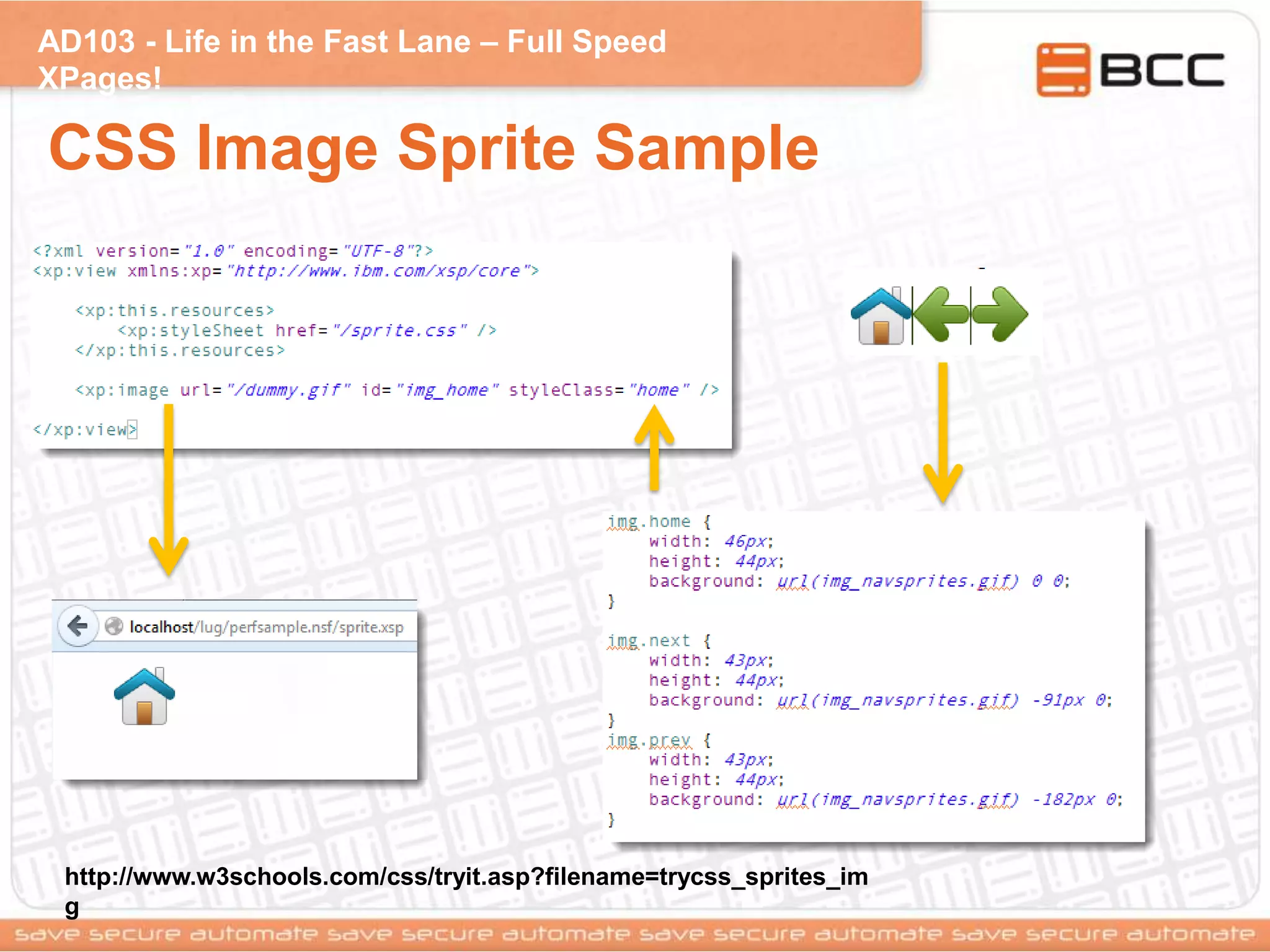 AD103 - Life in the Fast Lane – Full Speed XPages!

BCC

CSS Image Sprite Sample

<?xml version="1.0" encoding="UTF-8"?>
<xp:view xmlns:xp="http://www.ibm.com/xsp/core">

<xp:this.resources>
<xp:styleSheet href="/sprite.css" />
</xp:this.resources>

<xp:image url="/dummy.gif" id="img_home" styleClass="home" />

</xp:view>

localhost/lug/perfsample.nsf/sprite.xsp

img.home {
width: 46px;
height: 44px;
background: url(img_navsprites.gif) 0 0;
}

img.next {
width: 43px;
height: 44px;
background: url(img_navsprites.gif) -91px 0;
}
img.prev {
width: 43px;
height: 44px;
background: url(img_navsprites.gif) -182px 0;
}

http://www.w3schools.com/css/tryit.asp?filename=trycss_sprites_img

save secure automate save secure automate save secure automate save secure automate